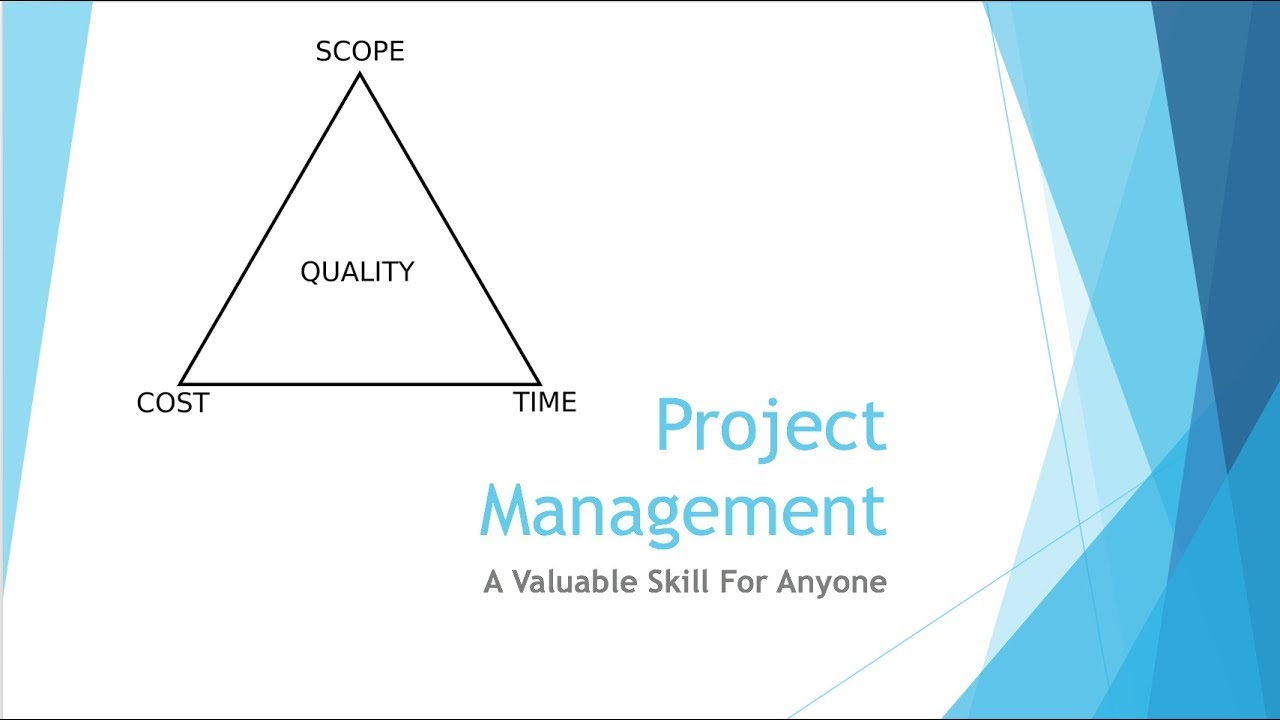 SCOPE

QUALITY

COST

TIME

Project Management

A Valuable Skill For Anyone